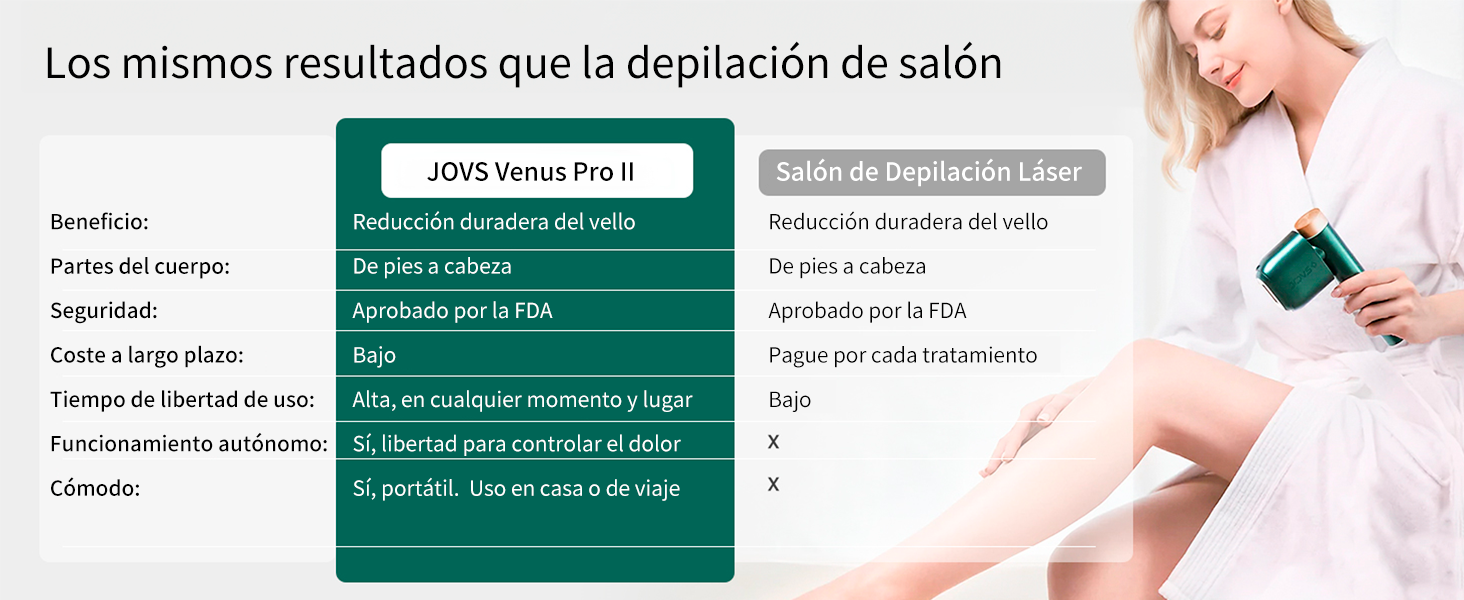 Los mismos resultados que la depilación de salón

| | JOVS Venus Pro II | Salón de Depilación Láser |
|---|---|---|
| Beneficio: | Reducción duradera del vello | Reducción duradera del vello |
| Partes del cuerpo: | De pies a cabeza | De pies a cabeza |
| Seguridad: | Aprobado por la FDA | Aprobado por la FDA |
| Coste a largo plazo: | Bajo | Pague por cada tratamiento |
| Tiempo de libertad de uso: | Alta, en cualquier momento y lugar | Bajo |
| Funcionamiento autónomo: | Sí, libertad para controlar el dolor | x |
| Cómodo: | Sí, portátil. Uso en casa o de viaje | x |